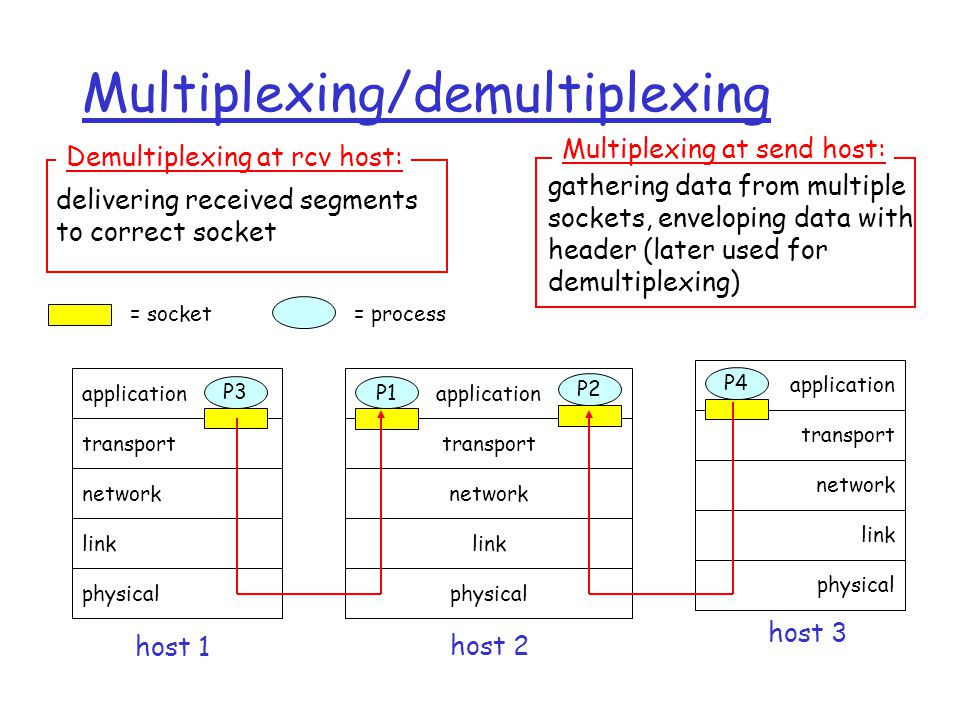 Multiplexing/demultiplexing

Demultiplexing at rcv host:
delivering received segments to correct socket

Multiplexing at send host:
gathering data from multiple sockets, enveloping data with header (later used for demultiplexing)

= socket
= process

application
P3
transport
network
link
physical
host 1

P1
application
P2
transport
network
link
physical
host 2

P4
application
transport
network
link
physical
host 3